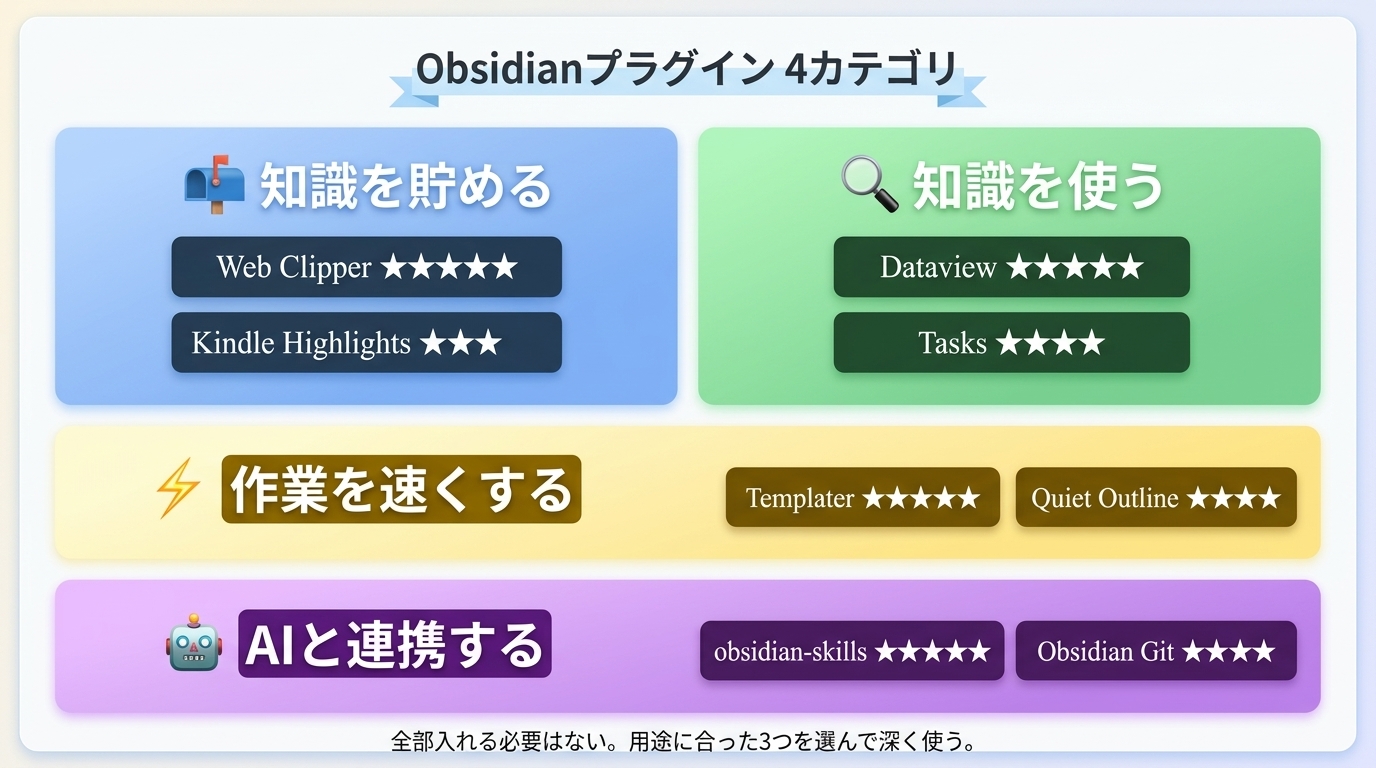 Obsidianプラグイン 4カテゴリ

知識を貯める

Web Clipper ★★★★★

Kindle Highlights ★★★

知識を使う

Dataview ★★★★★

Tasks ★★★★

作業を速くする

Templater ★★★★★

Quiet Outline ★★★★

AIと連携する

obsidian-skills ★★★★★

Obsidian Git ★★★★

全部入れる必要はない。用途に合った3つを選んで深く使う。